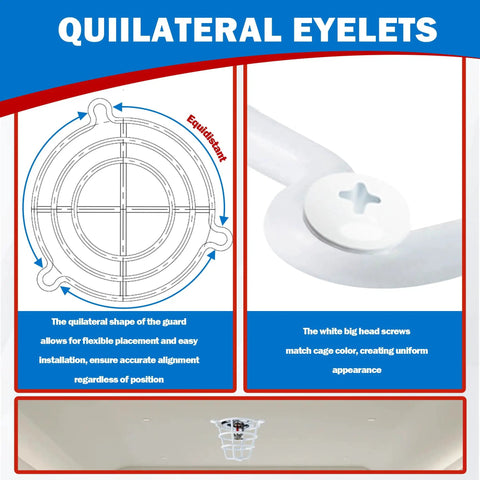 QUIILATERAL EYELETS

Equidistant

The quilateral shape of the guard allows for flexible placement and easy installation, ensure accurate alignment regardless of position

The white big head screws match cage color, creating uniform appearance